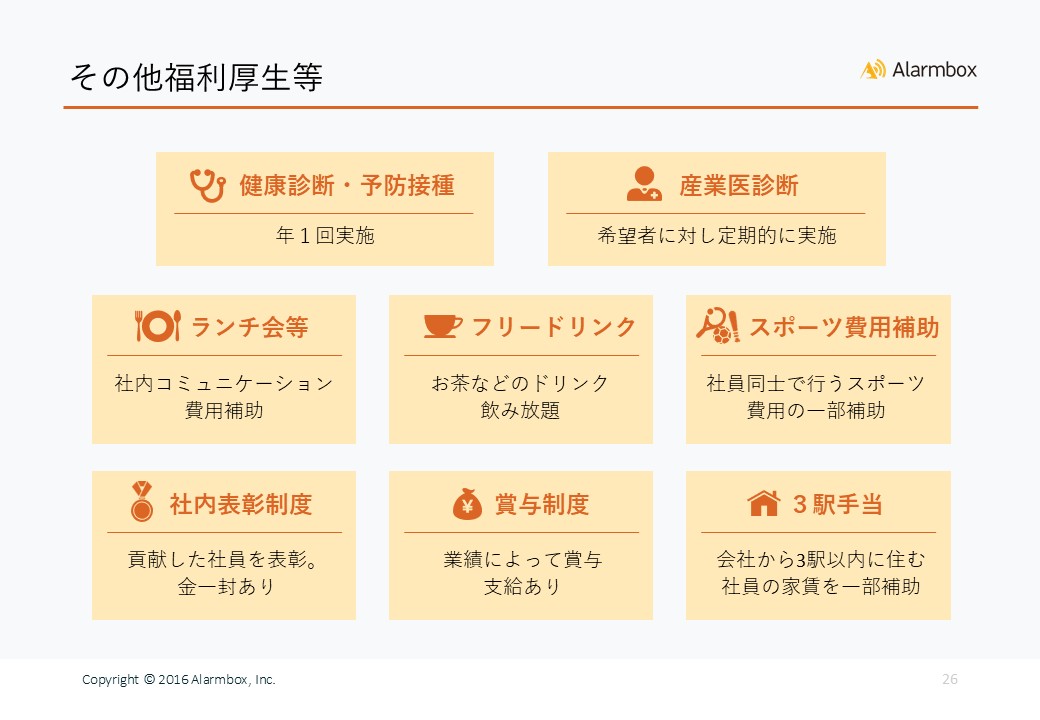 その他福利厚生等

Alarmbox

健康診断・予防接種

年１回実施

産業医診断

希望者に対し定期的に実施

ランチ会等

社内コミュニケーション費用補助

フリードリンク

お茶などのドリンク飲み放題

スポーツ費用補助

社員同士で行うスポーツ費用の一部補助

社内表彰制度

貢献した社員を表彰。金一封あり

賞与制度

業績によって賞与支給あり

３駅手当

会社から3駅以内に住む社員の家賃を一部補助

Copyright © 2016 Alarmbox, Inc.

26